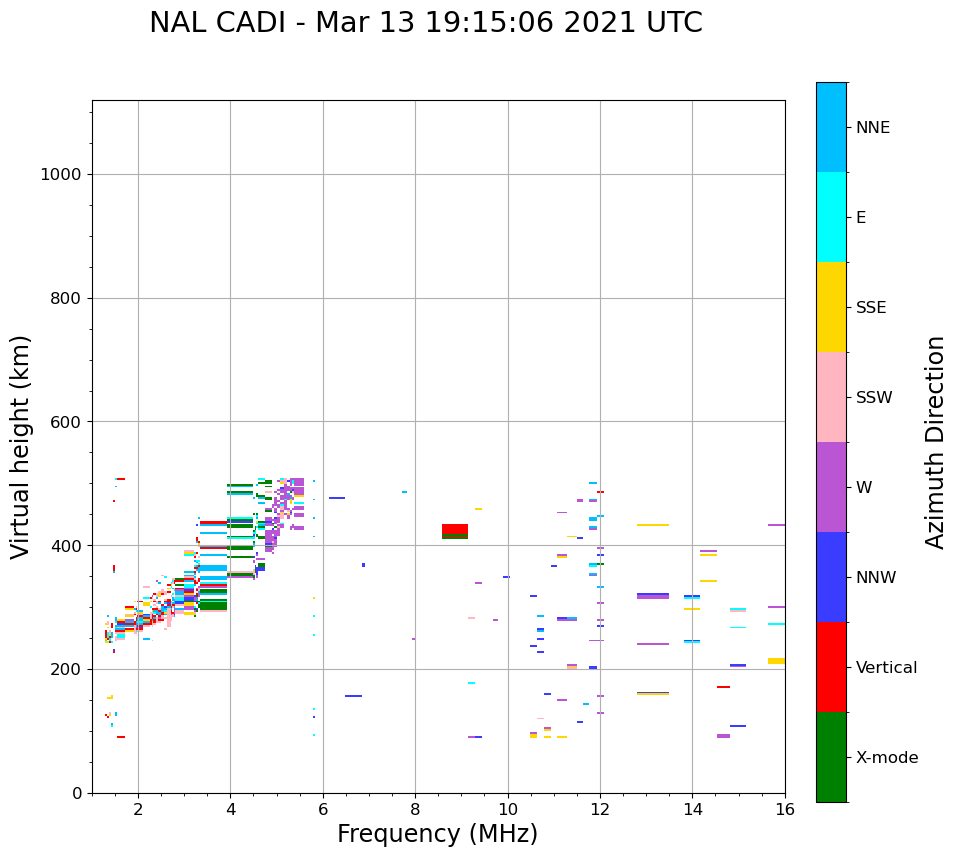 NAL CADI - Mar 13 19:15:06 2021 UTC

Virtual height (km)

1000
800
600
400
200
0

2
4
6
8
10
12
14
16

Frequency (MHz)

NNE
E
SSE
SSW
W
NNW
Vertical
X-mode

Azimuth Direction